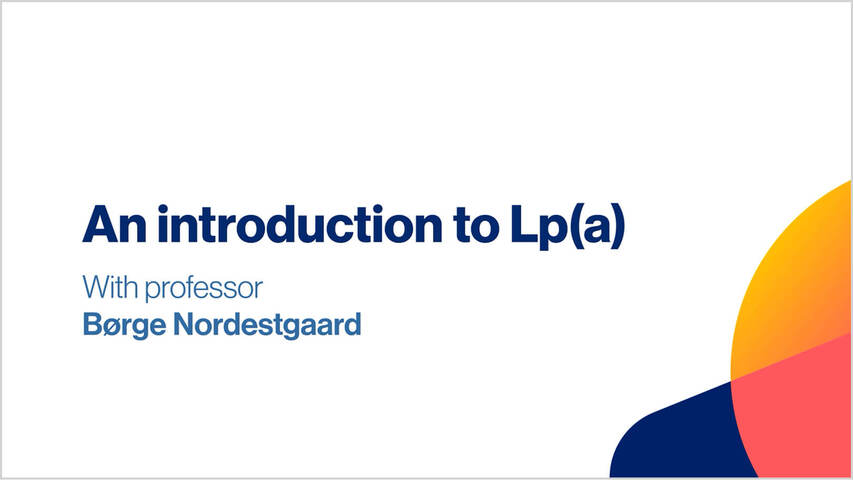 An introduction to Lp(a)

With professor
Børge Nordestgaard